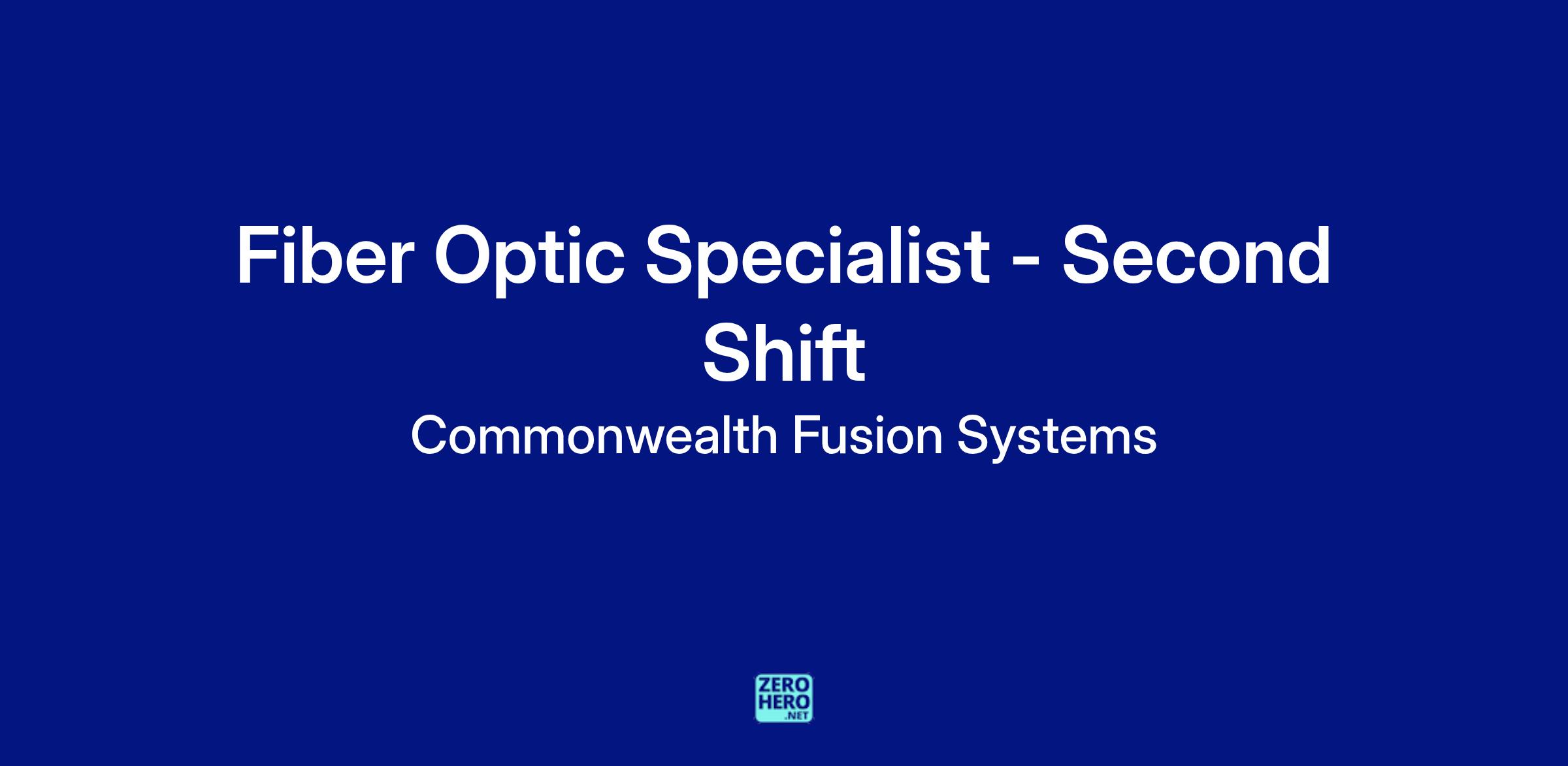 Fiber Optic Specialist - Second Shift

Commonwealth Fusion Systems

ZERO
HERO
.NET